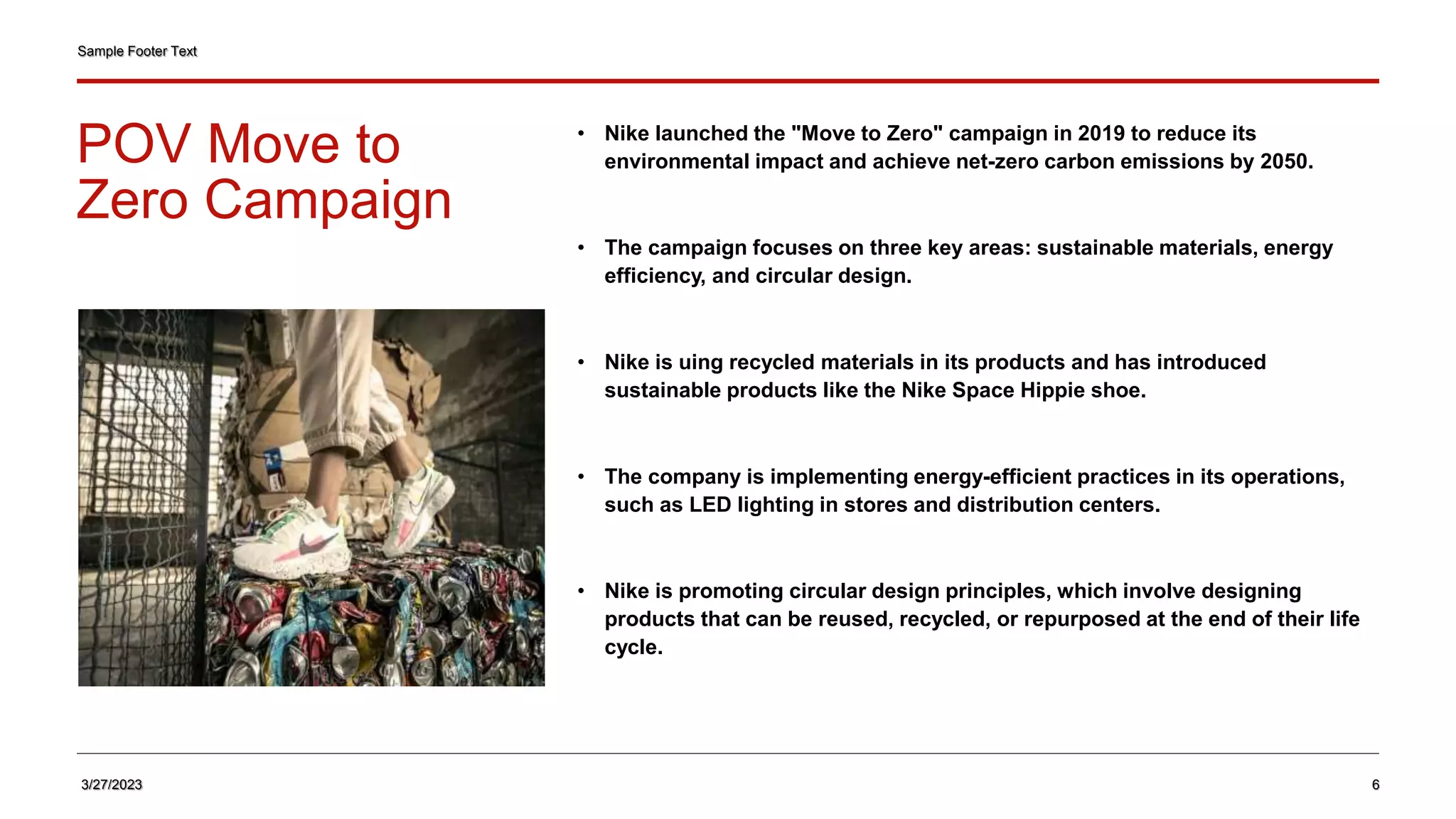 Sample Footer Text

POV Move to Zero Campaign

• Nike launched the "Move to Zero" campaign in 2019 to reduce its environmental impact and achieve net-zero carbon emissions by 2050.

• The campaign focuses on three key areas: sustainable materials, energy efficiency, and circular design.

• Nike is uing recycled materials in its products and has introduced sustainable products like the Nike Space Hippie shoe.

• The company is implementing energy-efficient practices in its operations, such as LED lighting in stores and distribution centers.

• Nike is promoting circular design principles, which involve designing products that can be reused, recycled, or repurposed at the end of their life cycle.

3/27/2023

6